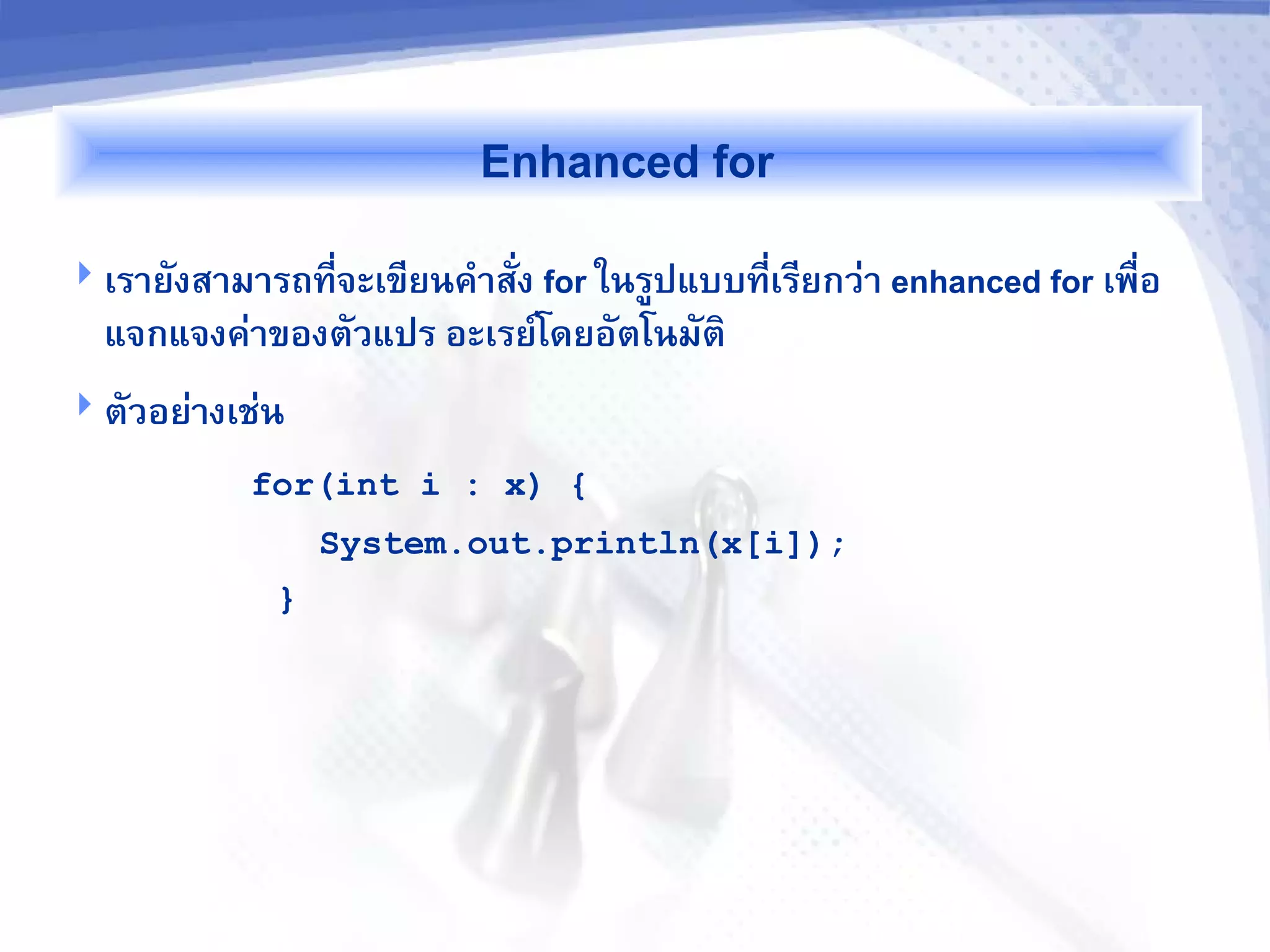 Enhanced for

เรายังสามารถที่จะเขียนคำสั่ง for ในรูปแบบที่เรียกว่า enhanced for เพื่อแจกแจงค่าของตัวแปร อะเรย์โดยอัตโนมัติ

ตัวอย่างเช่น

for(int i : x) {
System.out.println(x[i]);
}